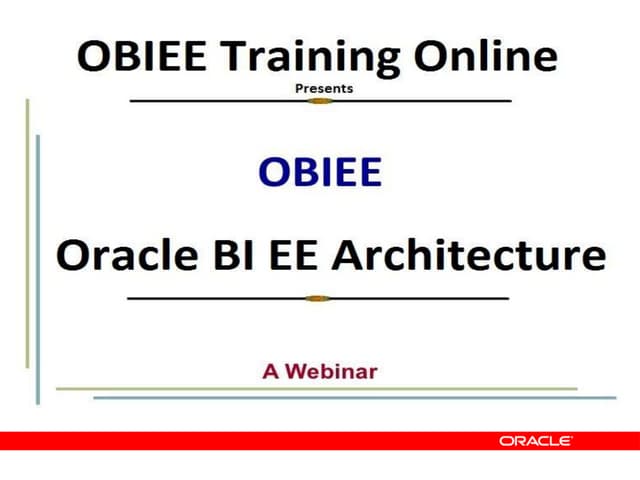 OBIEE Training Online

Presents

OBIEE

Oracle BI EE Architecture

A Webinar

ORACLE